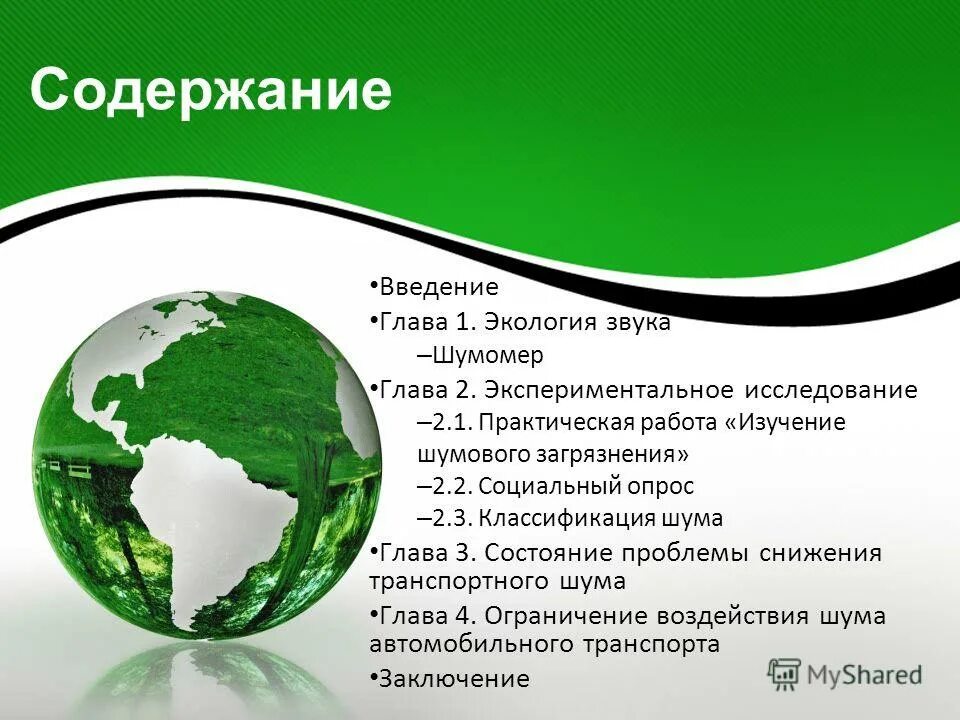 Содержание

•Введение
•Глава 1. Экология звука
–Шумомер
•Глава 2. Экспериментальное исследование
–2.1. Практическая работа «Изучение шумового загрязнения»
–2.2. Социальный опрос
–2.3. Классификация шума
•Глава 3. Состояние проблемы снижения транспортного шума
•Глава 4. Ограничение воздействия шума автомобильного транспорта
•Заключение

MyShared